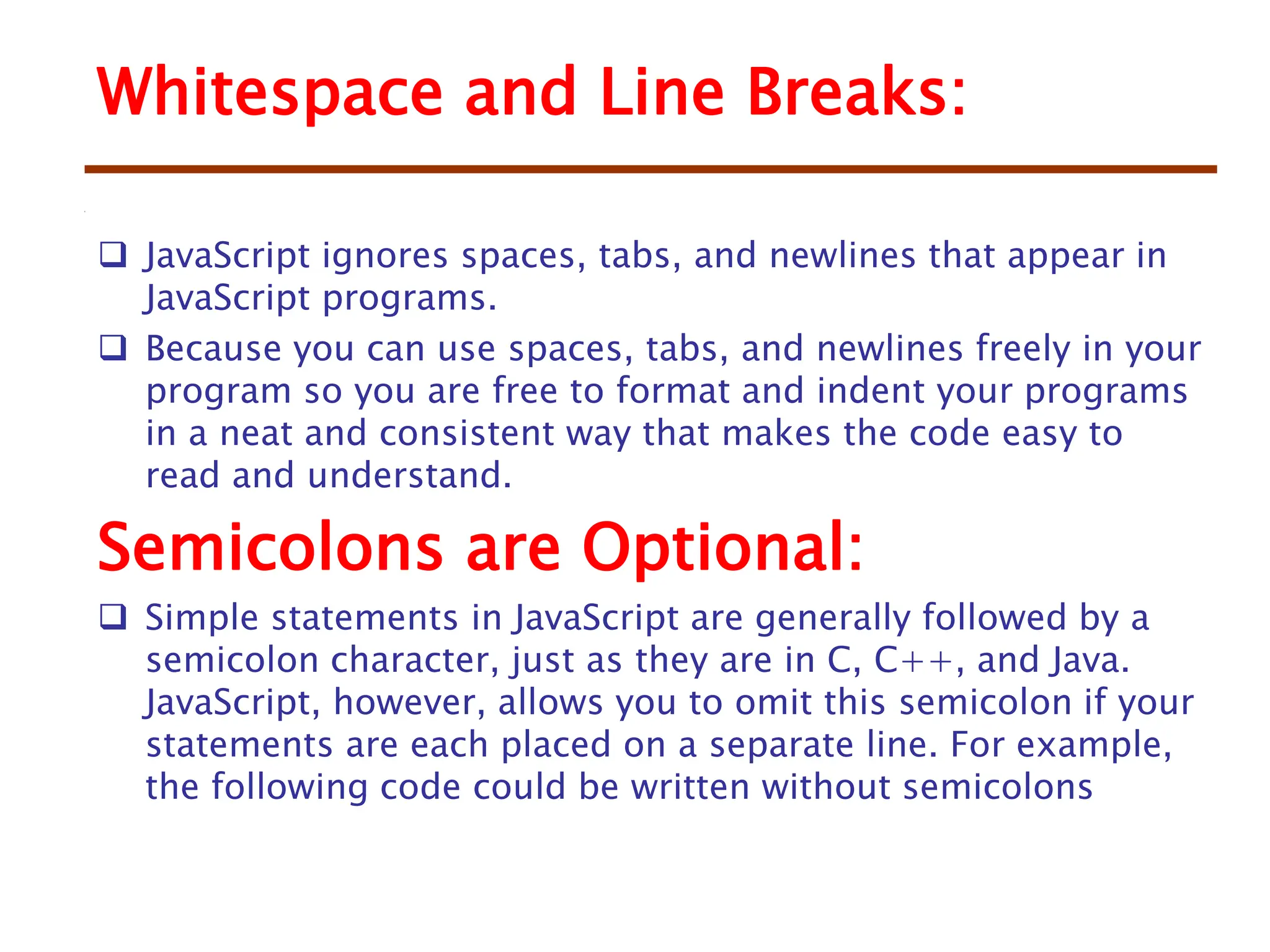 Whitespace and Line Breaks:

❑ JavaScript ignores spaces, tabs, and newlines that appear in JavaScript programs.

❑ Because you can use spaces, tabs, and newlines freely in your program so you are free to format and indent your programs in a neat and consistent way that makes the code easy to read and understand.

Semicolons are Optional:

❑ Simple statements in JavaScript are generally followed by a semicolon character, just as they are in C, C++, and Java. JavaScript, however, allows you to omit this semicolon if your statements are each placed on a separate line. For example, the following code could be written without semicolons